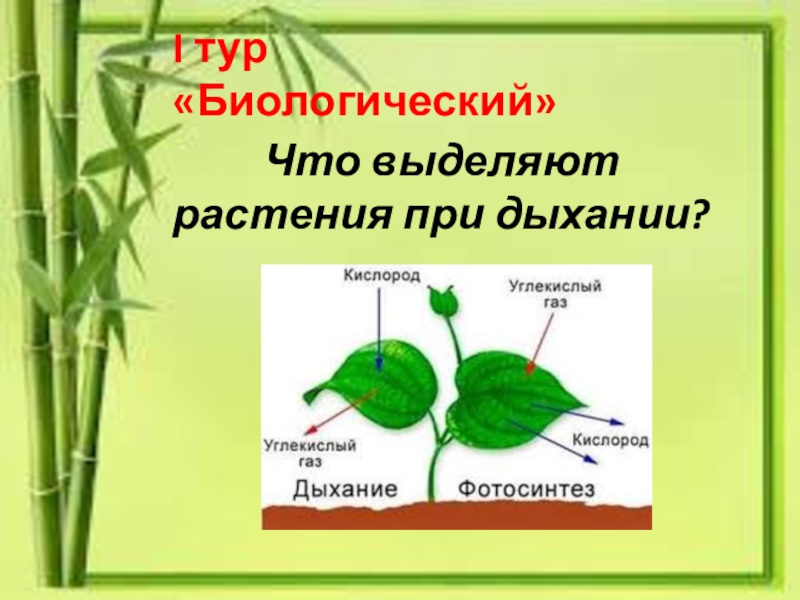 I тур
«Биологический»

Что выделяют растения при дыхании?

Кислород

Углекислый газ

Углекислый газ

Кислород

Дыхание

Фотосинтез